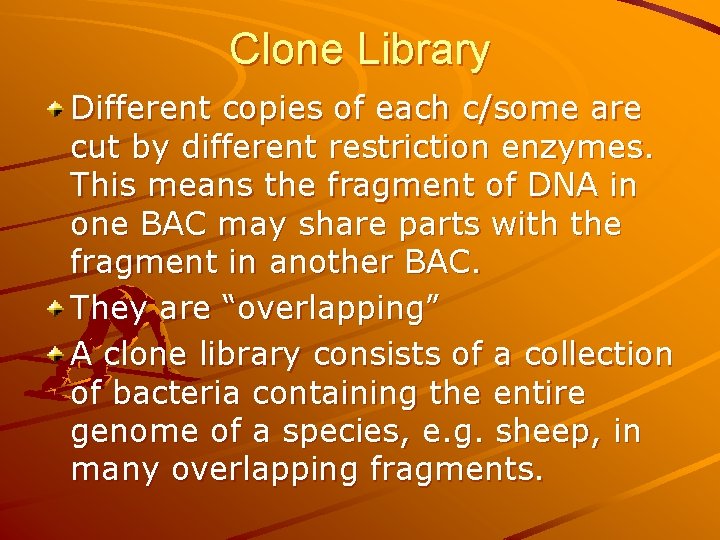 Clone Library

Different copies of each c/some are cut by different restriction enzymes. This means the fragment of DNA in one BAC may share parts with the fragment in another BAC.

They are “overlapping”

A clone library consists of a collection of bacteria containing the entire genome of a species, e.g. sheep, in many overlapping fragments.